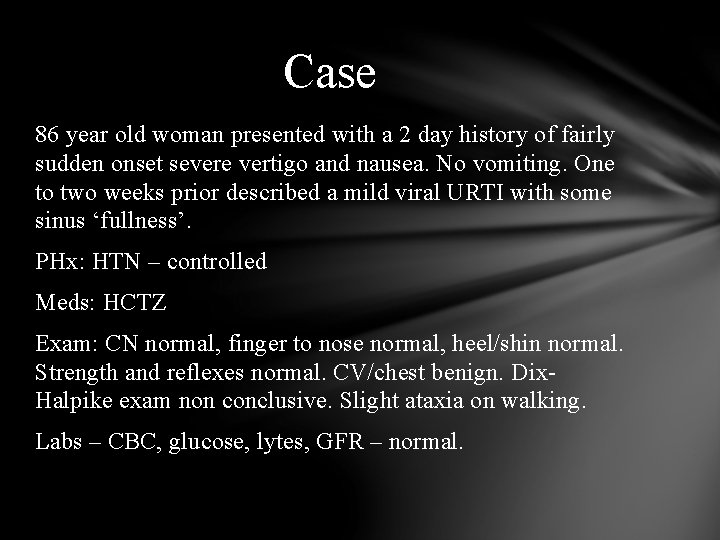 Case

86 year old woman presented with a 2 day history of fairly sudden onset severe vertigo and nausea. No vomiting. One to two weeks prior described a mild viral URTI with some sinus ‘fullness’.

PHx: HTN – controlled

Meds: HCTZ

Exam: CN normal, finger to nose normal, heel/shin normal. Strength and reflexes normal. CV/chest benign. Dix-Halpike exam non conclusive. Slight ataxia on walking.

Labs – CBC, glucose, lytes, GFR – normal.